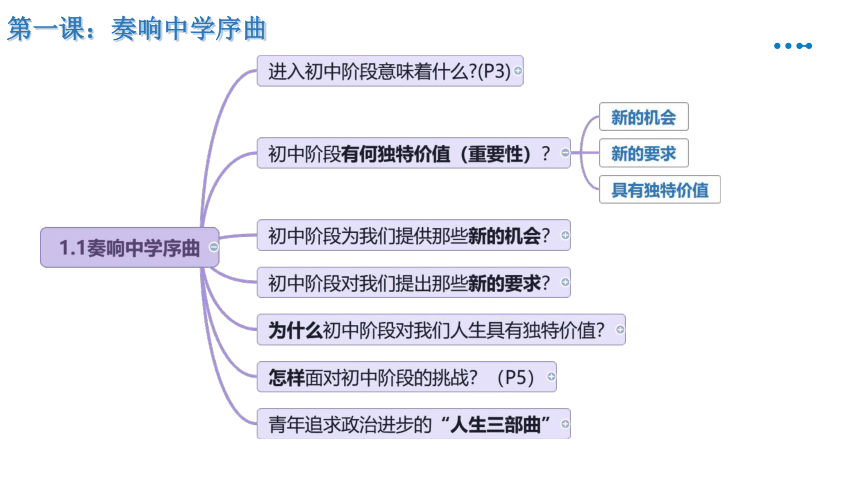 第一课：奏响中学序曲

1.1奏响中学序曲

进入初中阶段意味着什么?(P3)

初中阶段有何独特价值（重要性）？

新的机会

新的要求

具有独特价值

初中阶段为我们提供那些新的机会？

初中阶段对我们提出那些新的要求？

为什么初中阶段对我们人生具有独特价值？

怎样面对初中阶段的挑战？（P5）

青年追求政治进步的“人生三部曲”